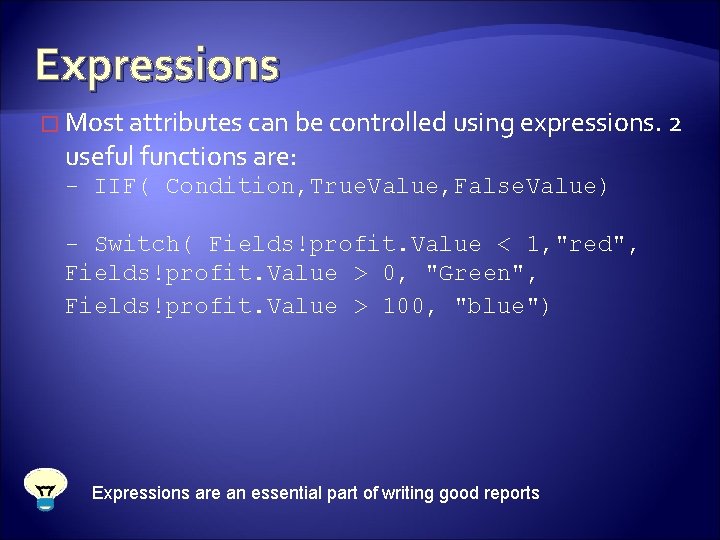 Expressions

Most attributes can be controlled using expressions. 2 useful functions are:
- IIF( Condition,TrueValue,FalseValue)

- Switch( Fields!profit.Value < 1,"red", Fields!profit.Value > 0, "Green", Fields!profit.Value > 100, "blue")

Expressions are an essential part of writing good reports